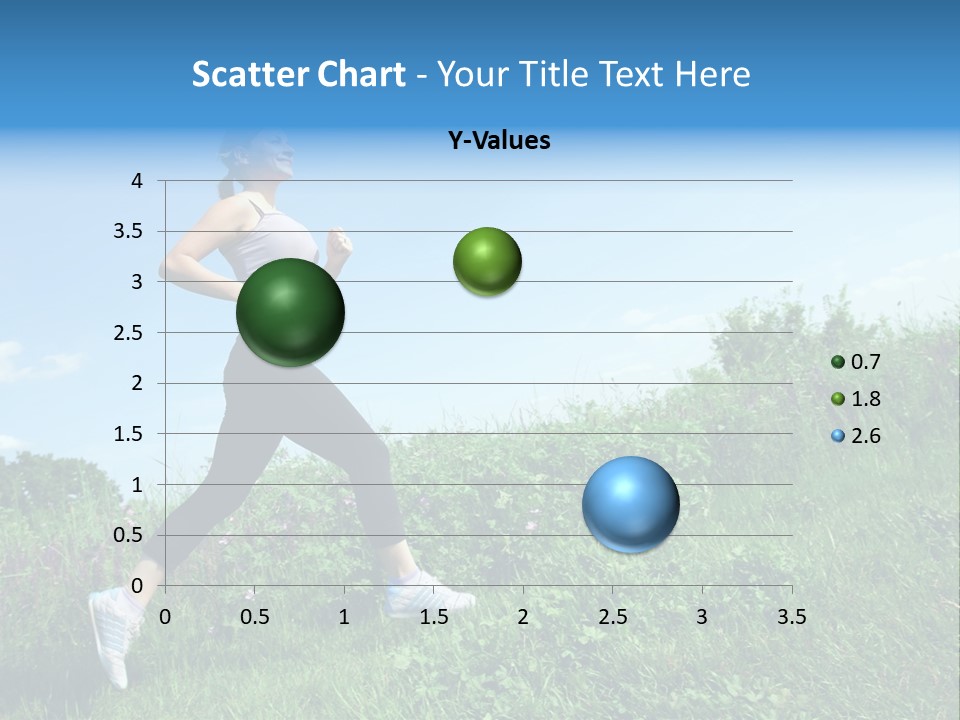 Scatter Chart - Your Title Text Here

Y-Values

4
3.5
3
2.5
2
1.5
1
0.5
0

0 0.5 1 1.5 2 2.5 3 3.5

0.7
1.8
2.6